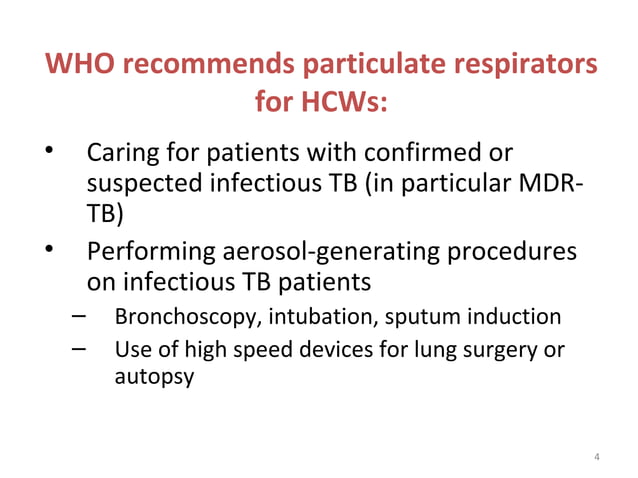 WHO recommends particulate respirators for HCWs:

• Caring for patients with confirmed or suspected infectious TB (in particular MDR-TB)
• Performing aerosol-generating procedures on infectious TB patients
– Bronchoscopy, intubation, sputum induction
– Use of high speed devices for lung surgery or autopsy

4